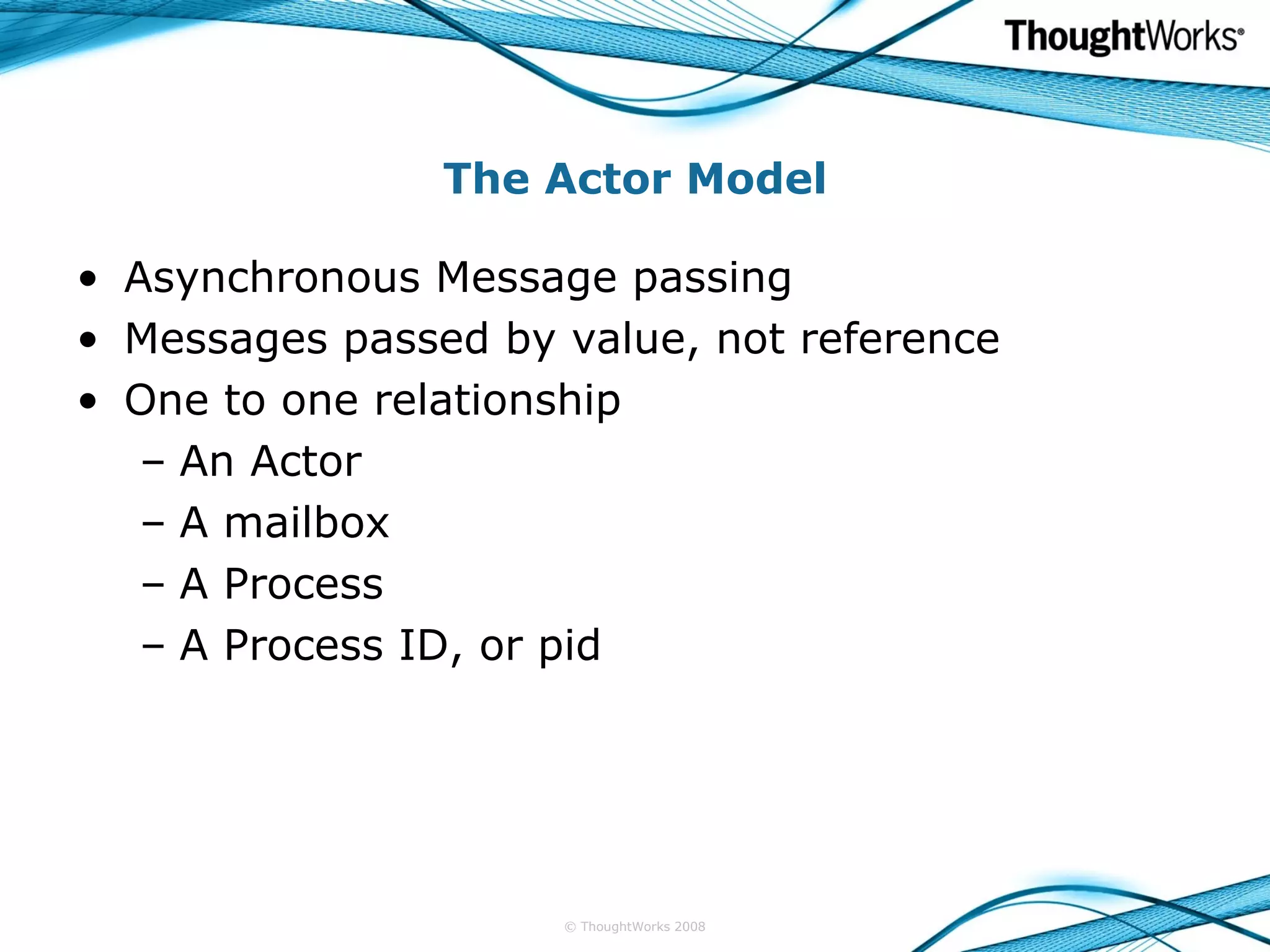 ThoughtWorks®

The Actor Model

• Asynchronous Message passing
• Messages passed by value, not reference
• One to one relationship
 – An Actor
 – A mailbox
 – A Process
 – A Process ID, or pid

© ThoughtWorks 2008